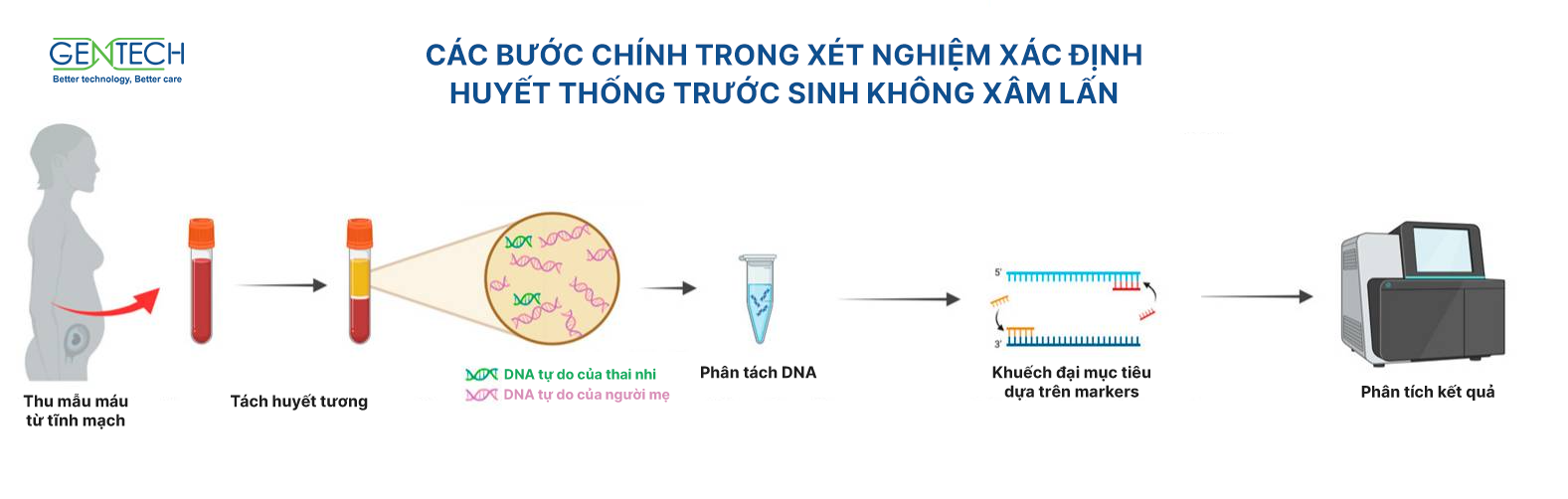 GENTECH
Better technology, Better care

CÁC BƯỚC CHÍNH TRONG XÉT NGHIỆM XÁC ĐỊNH HUYẾT THỐNG TRƯỚC SINH KHÔNG XÂM LẤN

Thu mẫu máu từ tĩnh mạch

Tách huyết tương

DNA tự do của thai nhi
DNA tự do của người mẹ

Phân tách DNA

5'
3'

Khuếch đại mục tiêu dựa trên markers

Phân tích kết quả